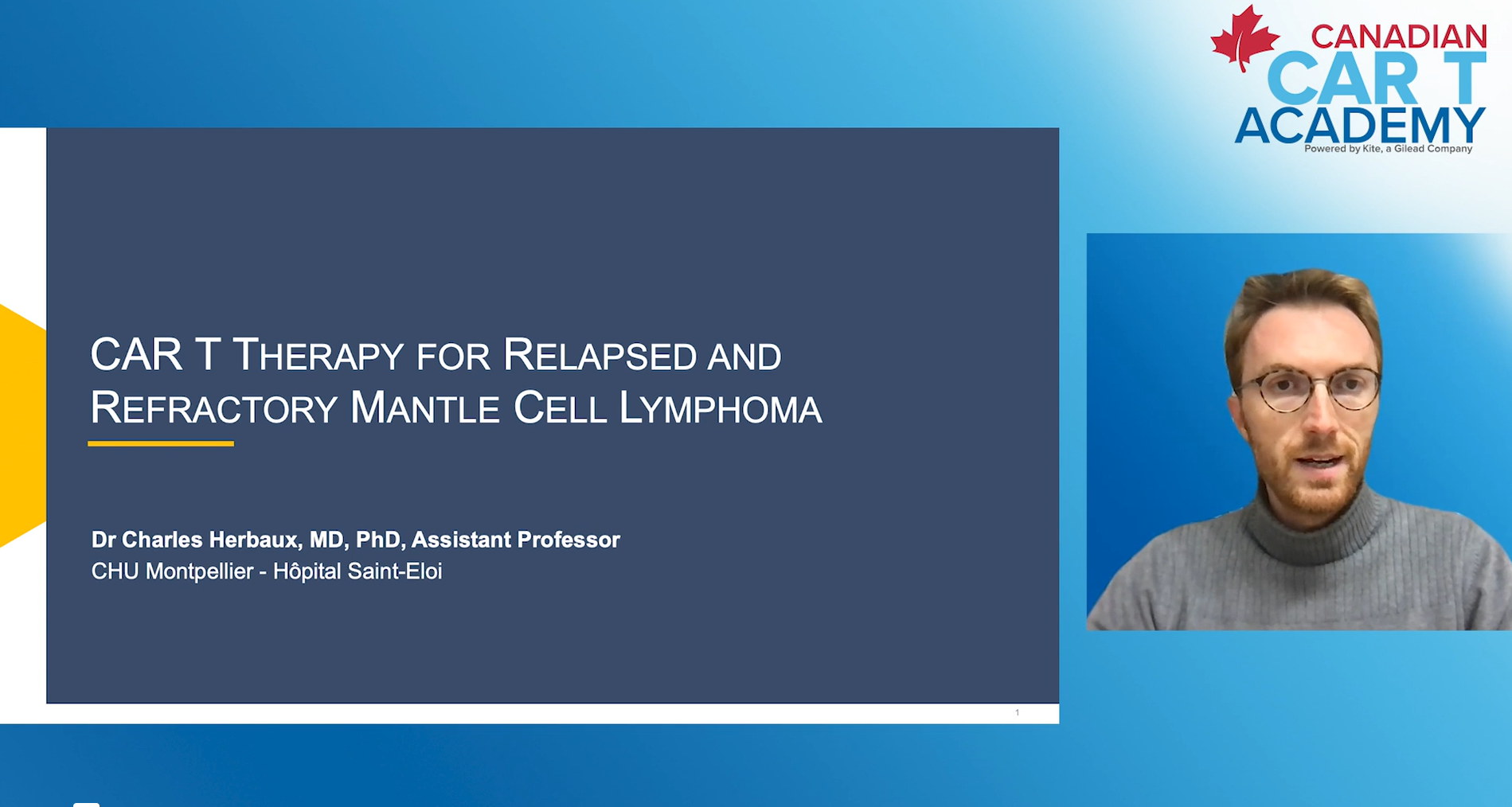 CANADIAN
CAR T
ACADEMY
Powered by Kite, a Gilead Company

CAR T THERAPY FOR RELAPSED AND REFRACTORY MANTLE CELL LYMPHOMA

Dr Charles Herbaux, MD, PhD, Assistant Professor
CHU Montpellier - Hôpital Saint-Eloi

1